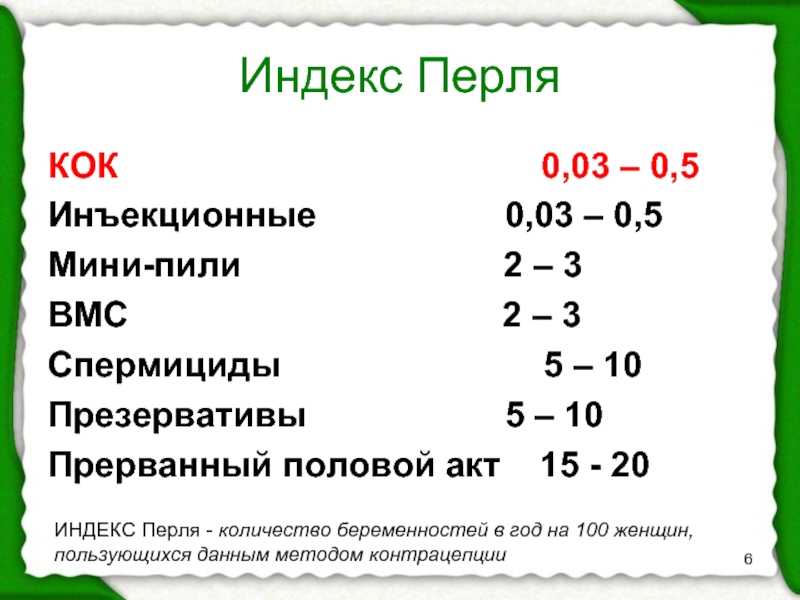 Индекс Перля

КОК 0,03 – 0,5
Инъекционные 0,03 – 0,5
Мини-пили 2 – 3
ВМС 2 – 3
Спермициды 5 – 10
Презервативы 5 – 10
Прерванный половой акт 15 - 20

ИНДЕКС Перля - количество беременностей в год на 100 женщин, пользующихся данным методом контрацепции

6